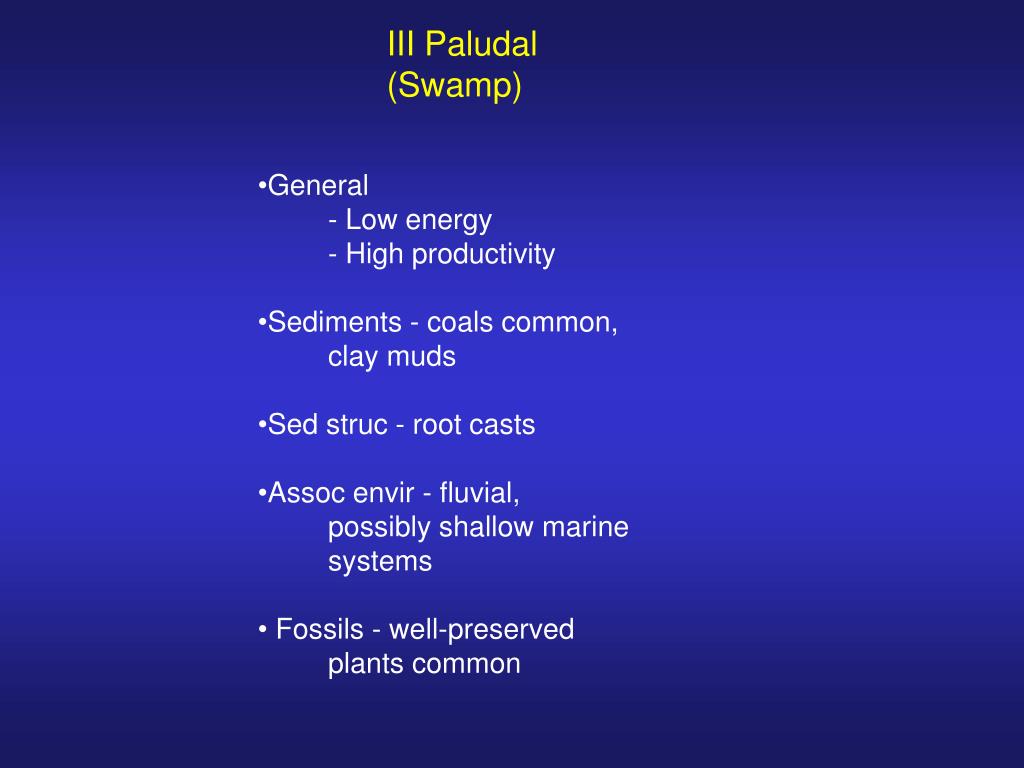 III Paludal
(Swamp)

•General
- Low energy
- High productivity

•Sediments - coals common, clay muds

•Sed struc - root casts

•Assoc envir - fluvial, possibly shallow marine systems

• Fossils - well-preserved plants common